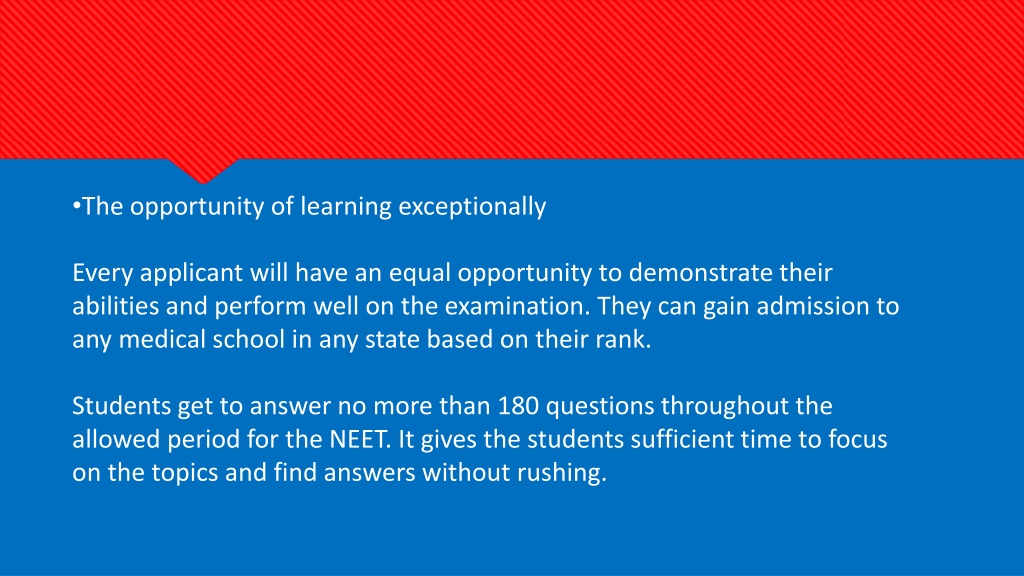 •The opportunity of learning exceptionally

Every applicant will have an equal opportunity to demonstrate their abilities and perform well on the examination. They can gain admission to any medical school in any state based on their rank.

Students get to answer no more than 180 questions throughout the allowed period for the NEET. It gives the students sufficient time to focus on the topics and find answers without rushing.